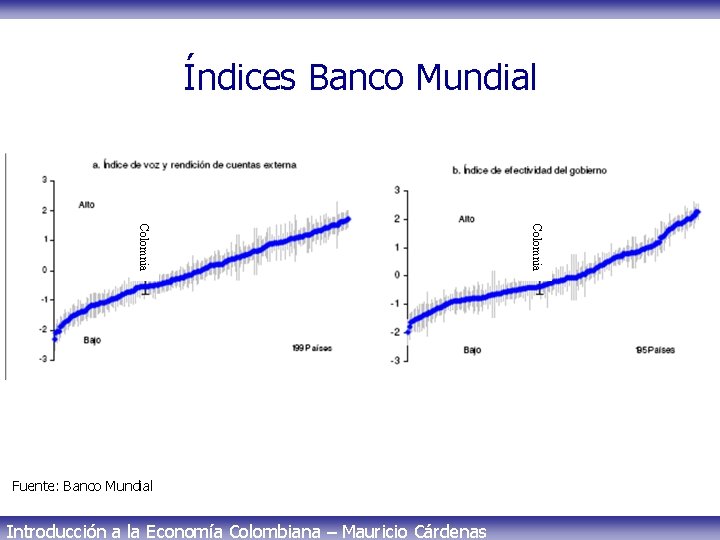 Índices Banco Mundial

a. Índice de voz y rendición de cuentas externa

3
2
1
0
-1
-2
-3

Alto

Colombia

Bajo

199 Países

b. Índice de efectividad del gobierno

3
2
1
0
-1
-2
-3

Alto

Colombia

Bajo

195 Países

Fuente: Banco Mundial

Introducción a la Economía Colombiana – Mauricio Cárdenas